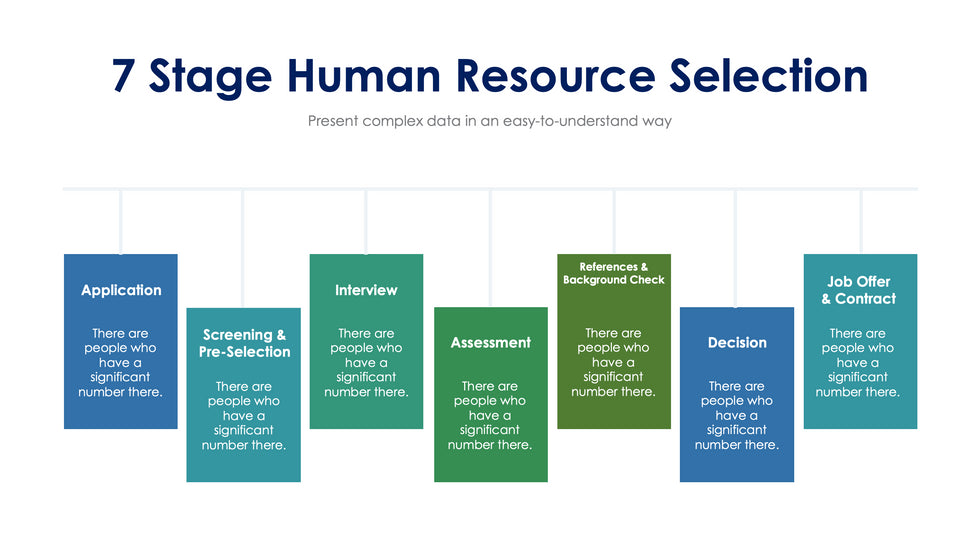 7 Stage Human Resource Selection

Present complex data in an easy-to-understand way

Application

There are people who have a significant number there.

Screening & Pre-Selection

There are people who have a significant number there.

Interview

There are people who have a significant number there.

Assessment

There are people who have a significant number there.

References & Background Check

There are people who have a significant number there.

Decision

There are people who have a significant number there.

Job Offer & Contract

There are people who have a significant number there.